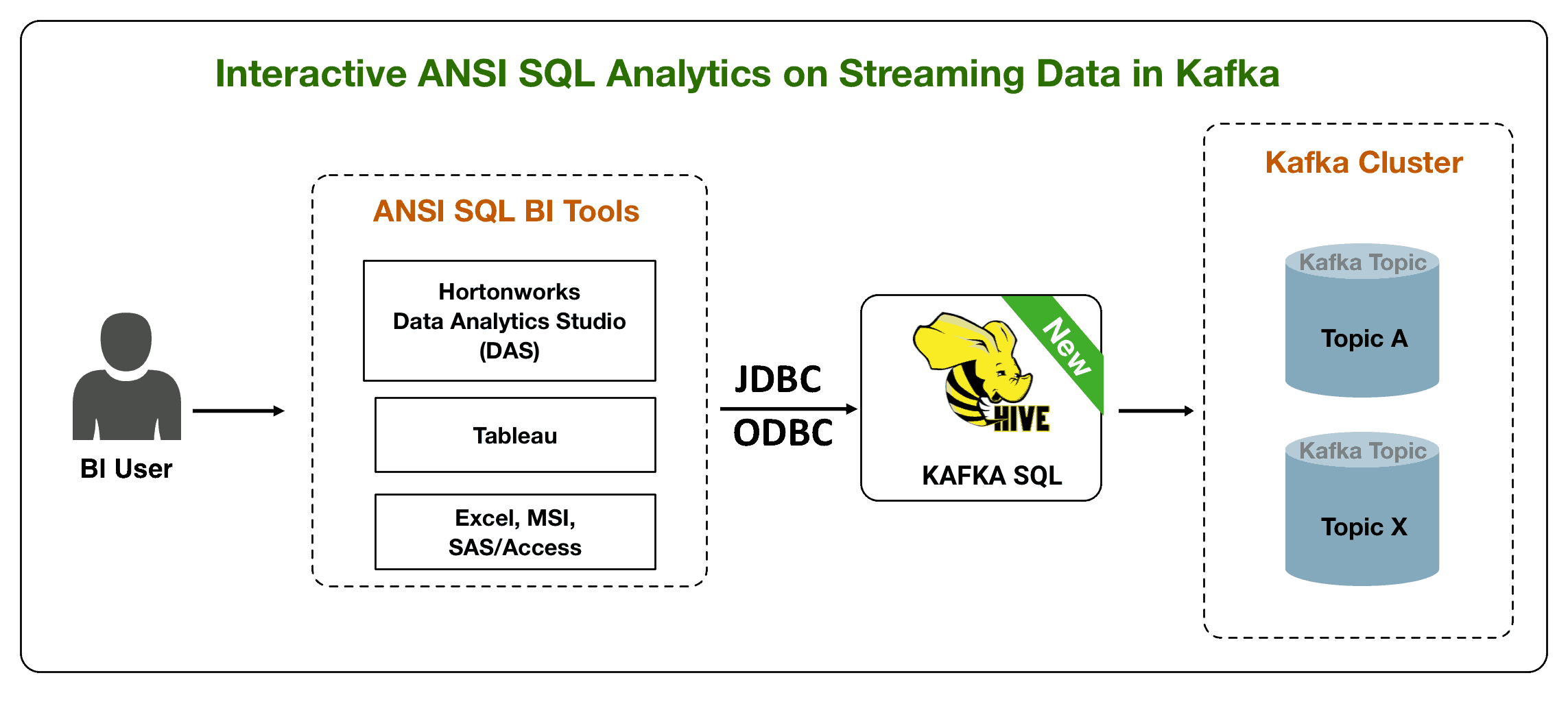 Interactive ANSI SQL Analytics on Streaming Data in Kafka

BI User

ANSI SQL BI Tools

Hortonworks
Data Analytics Studio
(DAS)

Tableau

Excel, MSI,
SAS/Access

JDBC
ODBC

New

HIVE

KAFKA SQL

Kafka Cluster

Kafka Topic
Topic A

Kafka Topic
Topic X